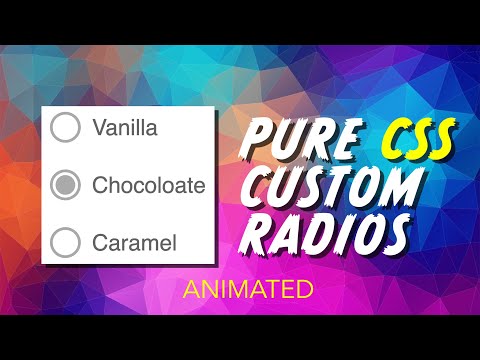 Vanilla

Chocoloate

Caramel

PURE CSS CUSTOM RADIOS

ANIMATED